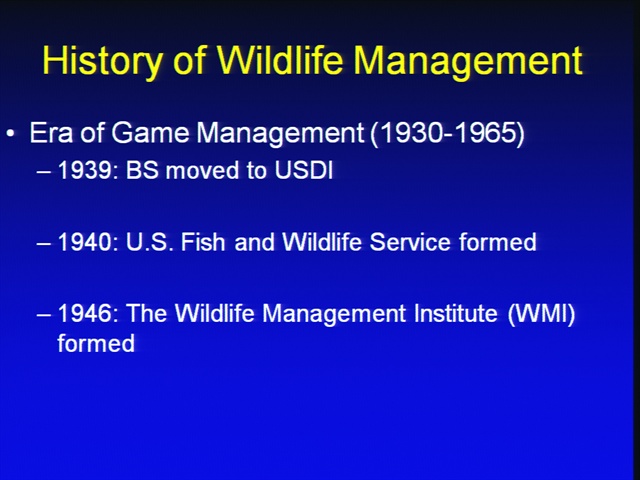 History of Wildlife Management

• Era of Game Management (1930-1965)
– 1939: BS moved to USDI

– 1940: U.S. Fish and Wildlife Service formed

– 1946: The Wildlife Management Institute (WMI) formed